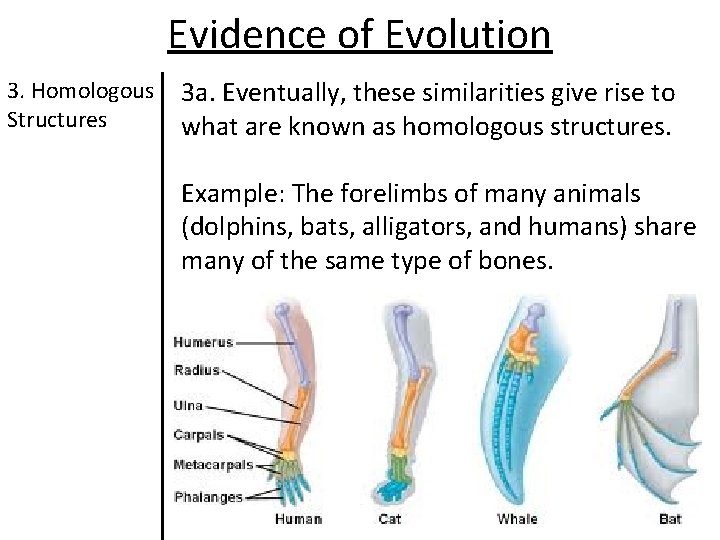 Evidence of Evolution

3. Homologous Structures

3a. Eventually, these similarities give rise to what are known as homologous structures.

Example: The forelimbs of many animals (dolphins, bats, alligators, and humans) share many of the same type of bones.

Humerus
Radius
Ulna
Carpals
Metacarpals
Phalanges
Human
Cat
Whale
Bat